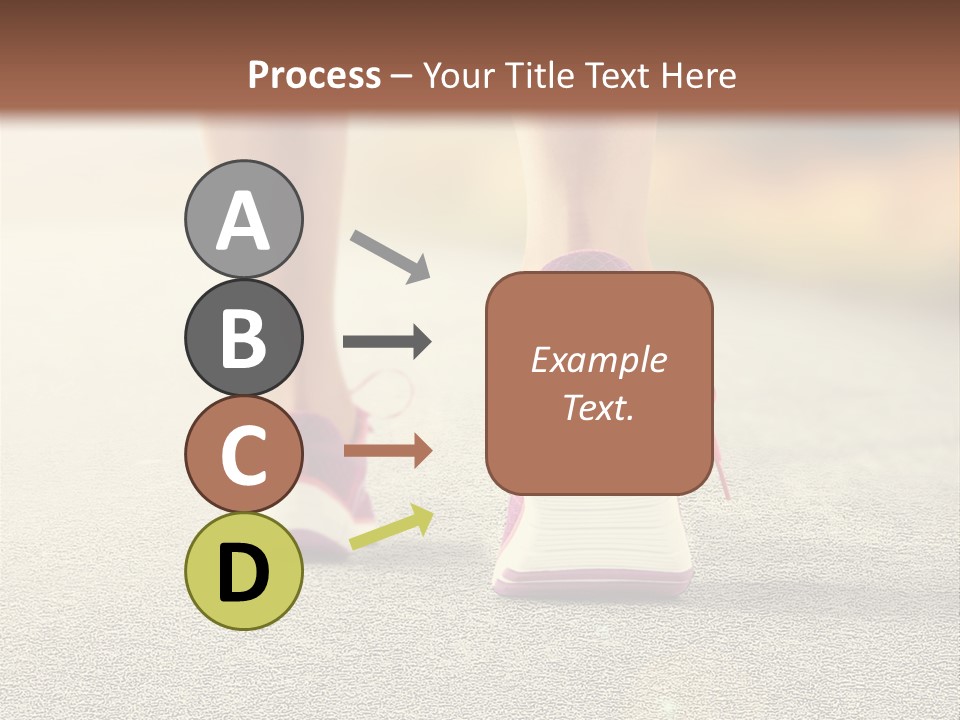 Process – Your Title Text Here

A

B

C

D

Example Text.